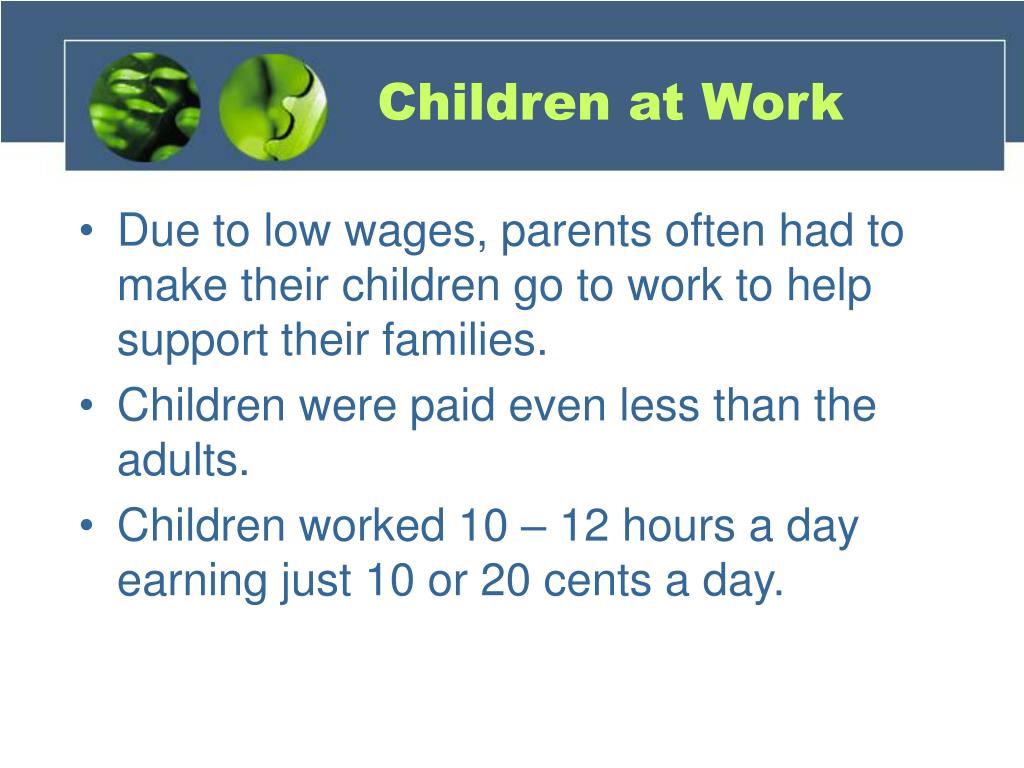 Children at Work

• Due to low wages, parents often had to make their children go to work to help support their families.
• Children were paid even less than the adults.
• Children worked 10 – 12 hours a day earning just 10 or 20 cents a day.